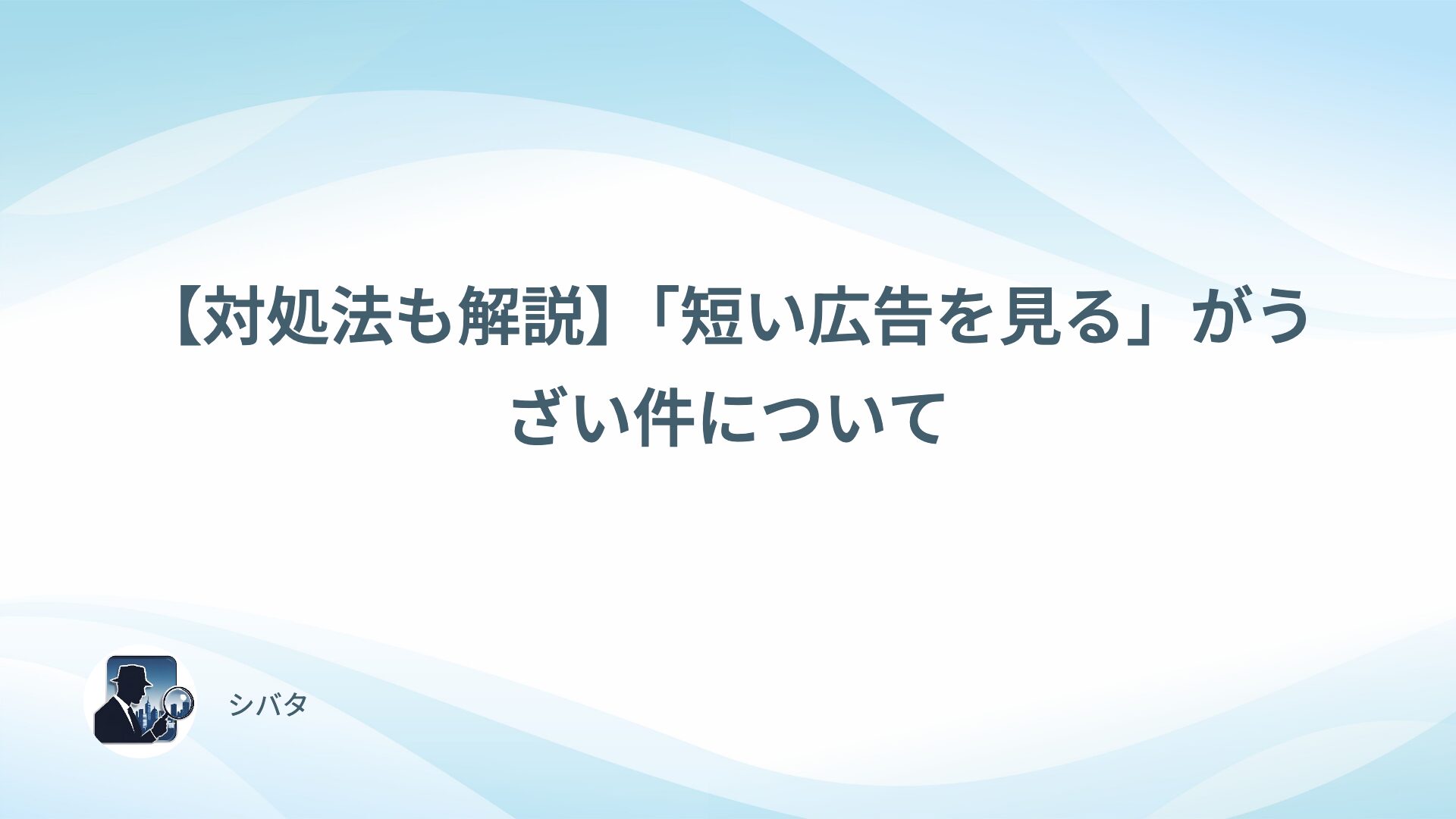 【対処法も解説】「短い広告を見る」がうざい件について

シバタ